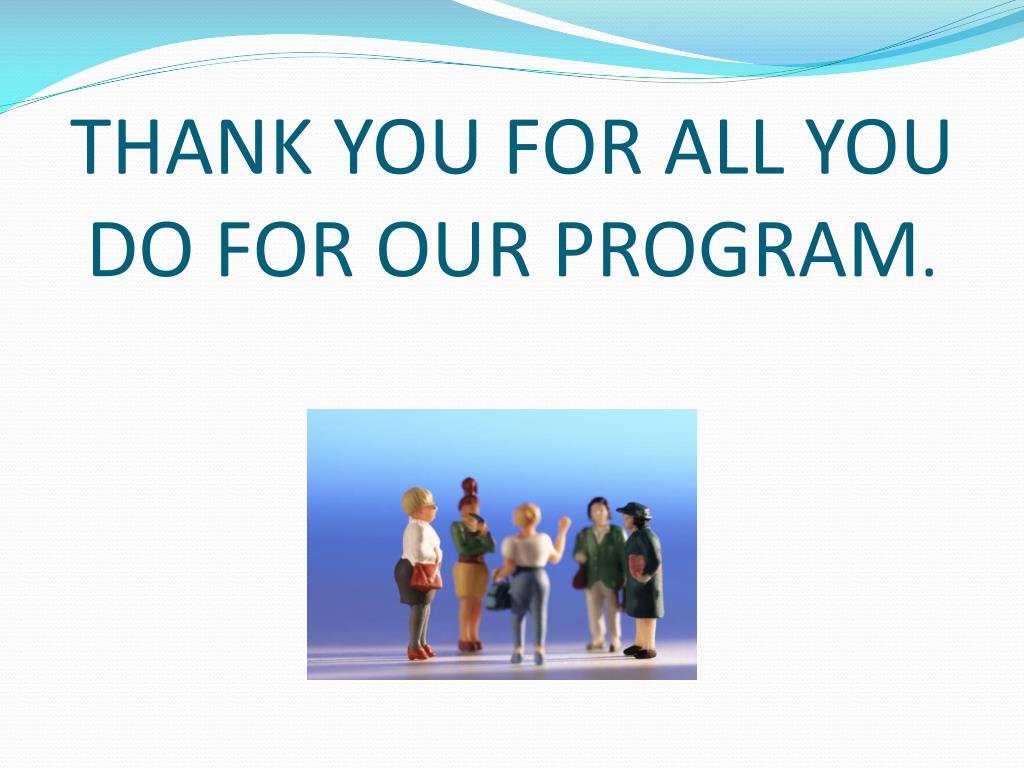 THANK YOU FOR ALL YOU DO FOR OUR PROGRAM.